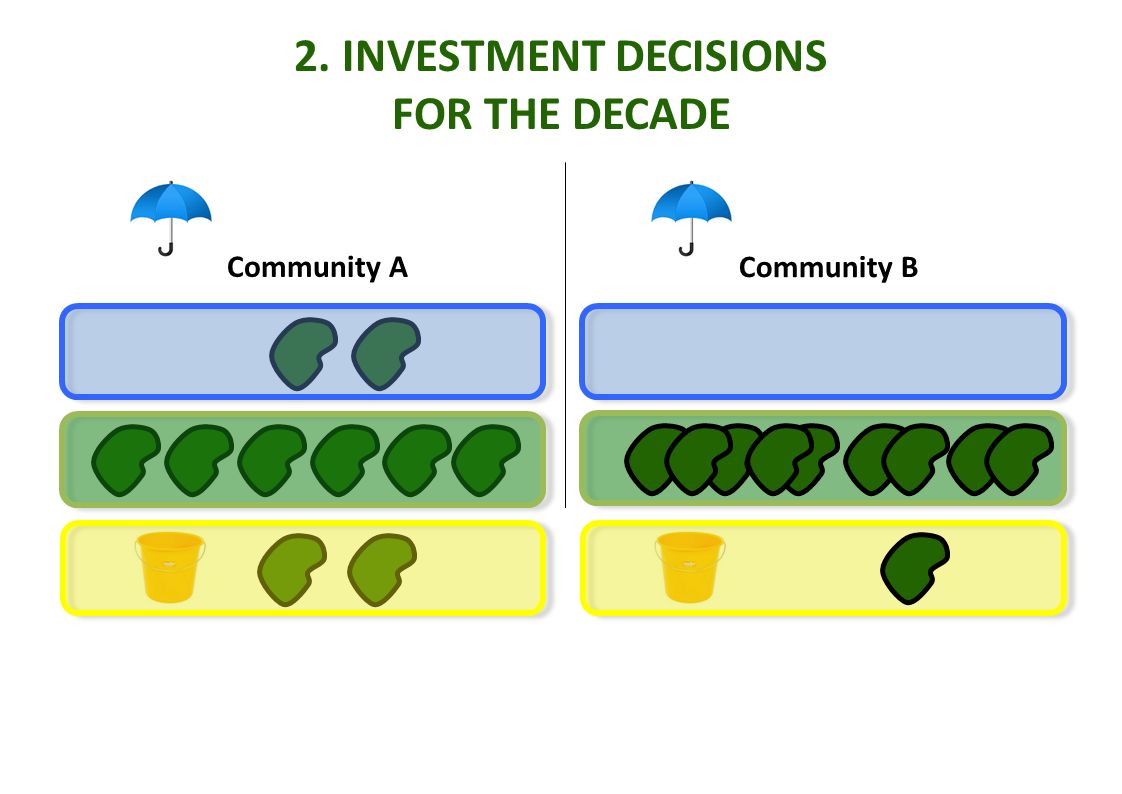 2. INVESTMENT DECISIONS FOR THE DECADE

Community A

Community B